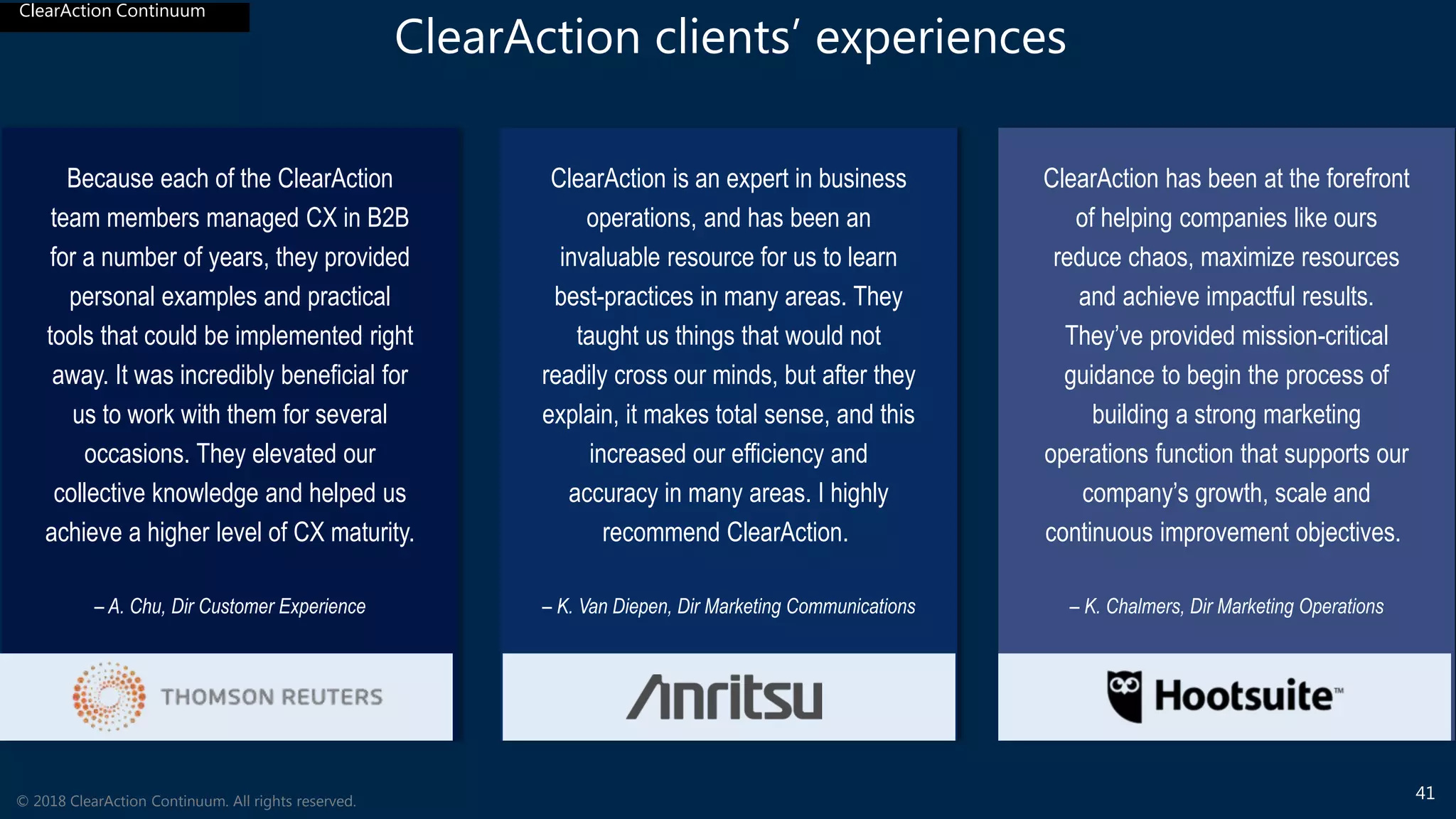 ClearAction Continuum

ClearAction clients' experiences

Because each of the ClearAction team members managed CX in B2B for a number of years, they provided personal examples and practical tools that could be implemented right away. It was incredibly beneficial for us to work with them for several occasions. They elevated our collective knowledge and helped us achieve a higher level of CX maturity.

– A. Chu, Dir Customer Experience

THOMSON REUTERS

ClearAction is an expert in business operations, and has been an invaluable resource for us to learn best-practices in many areas. They taught us things that would not readily cross our minds, but after they explain, it makes total sense, and this increased our efficiency and accuracy in many areas. I highly recommend ClearAction.

– K. Van Diepen, Dir Marketing Communications

Anritsu

ClearAction has been at the forefront of helping companies like ours reduce chaos, maximize resources and achieve impactful results. They've provided mission-critical guidance to begin the process of building a strong marketing operations function that supports our company's growth, scale and continuous improvement objectives.

– K. Chalmers, Dir Marketing Operations

Hootsuite™

© 2018 ClearAction Continuum. All rights reserved.

41